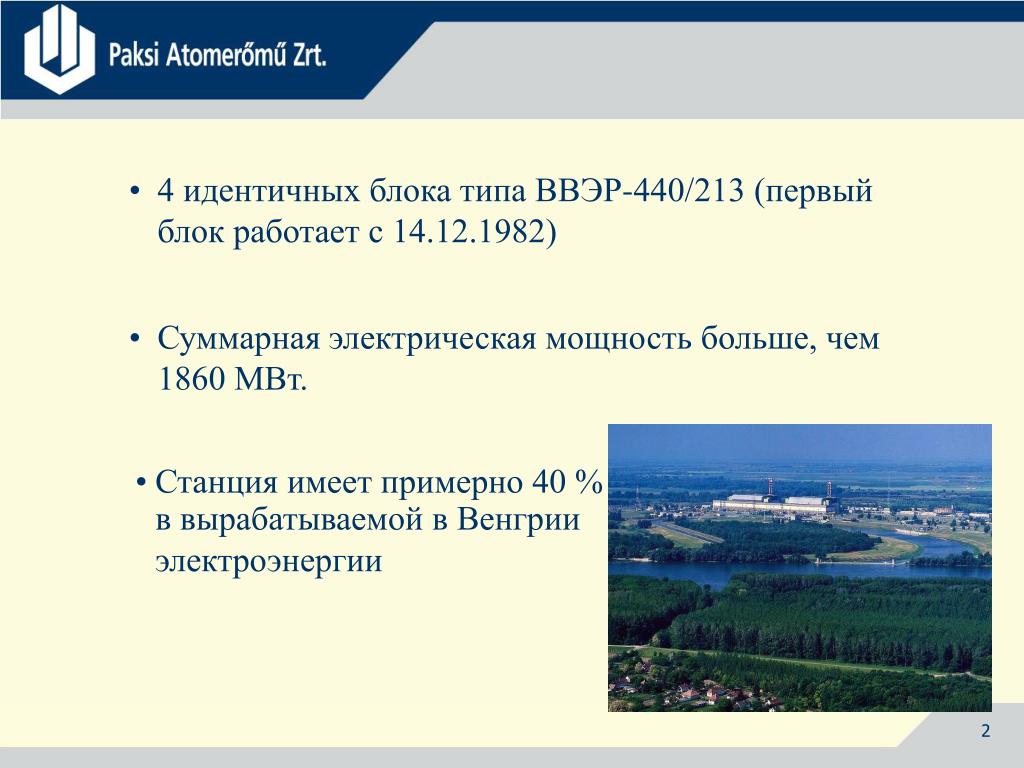 Paksi Atomerőmű Zrt.

• 4 идентичных блока типа ВВЭР-440/213 (первый блок работает с 14.12.1982)

• Суммарная электрическая мощность больше, чем 1860 МВт.

• Станция имеет примерно 40 % в вырабатываемой в Венгрии электроэнергии

2